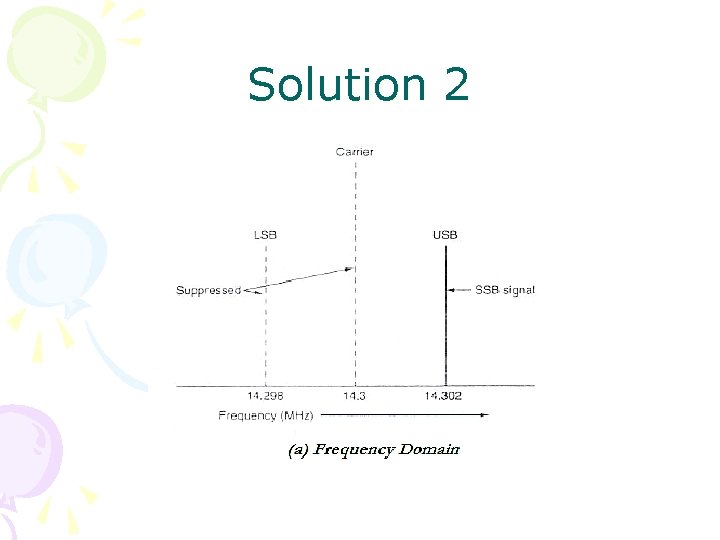 Solution 2

Carrier

LSB

USB

Suppressed

SSB signal

14.298

14.3

14.302

Frequency (MHz)

(a) Frequency Domain